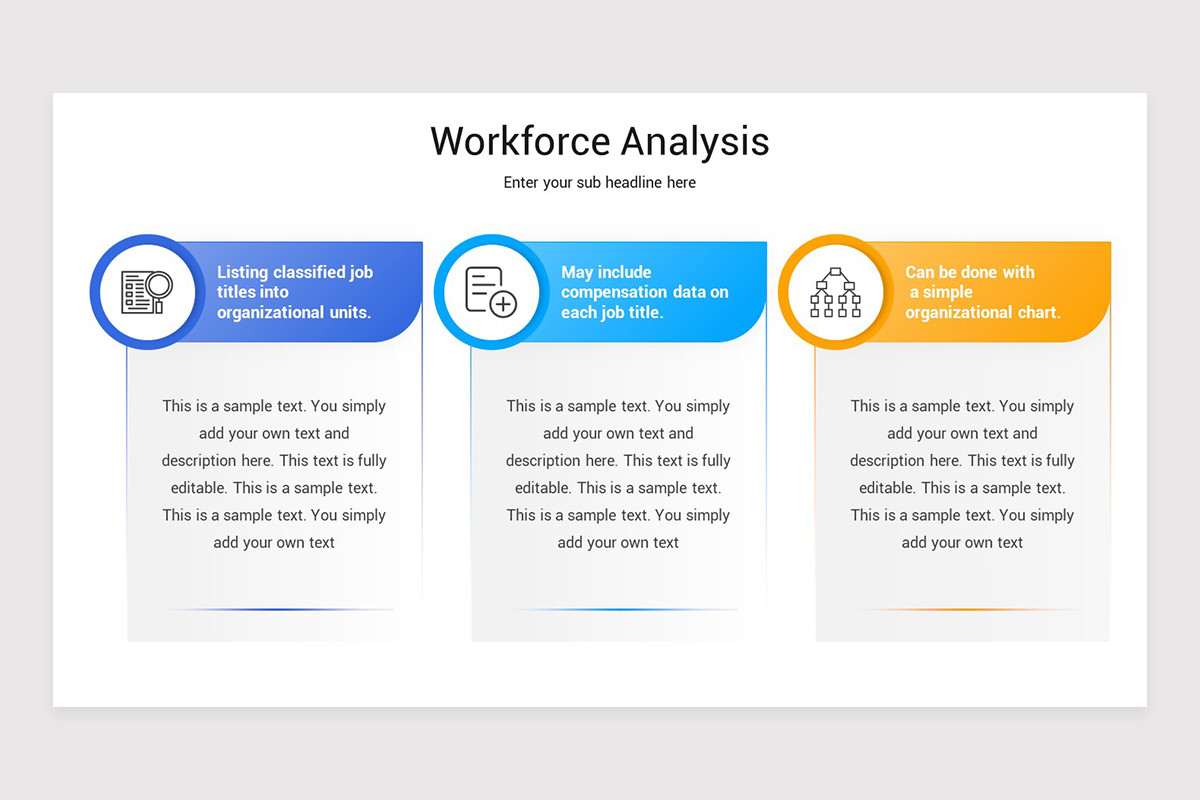 Workforce Analysis

Enter your sub headline here

Listing classified job titles into organizational units.

This is a sample text. You simply add your own text and description here. This text is fully editable. This is a sample text. This is a sample text. You simply add your own text

May include compensation data on each job title.

This is a sample text. You simply add your own text and description here. This text is fully editable. This is a sample text. This is a sample text. You simply add your own text

Can be done with a simple organizational chart.

This is a sample text. You simply add your own text and description here. This text is fully editable. This is a sample text. This is a sample text. You simply add your own text